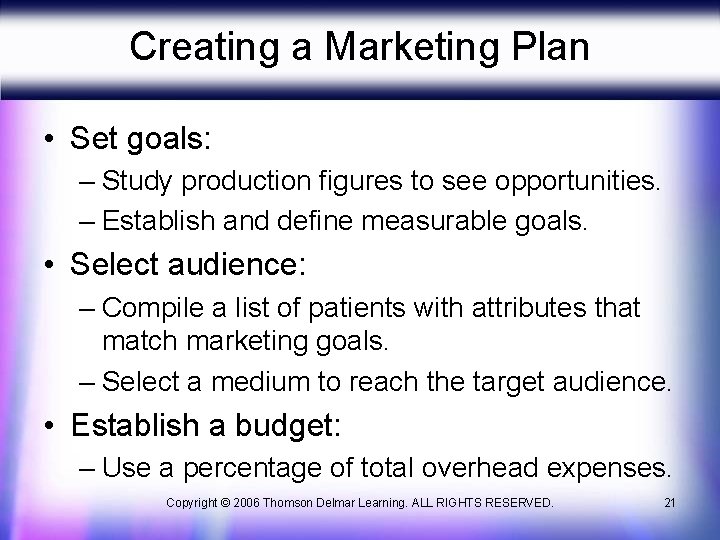 Creating a Marketing Plan

• Set goals:
– Study production figures to see opportunities.
– Establish and define measurable goals.

• Select audience:
– Compile a list of patients with attributes that match marketing goals.
– Select a medium to reach the target audience.

• Establish a budget:
– Use a percentage of total overhead expenses.

Copyright © 2006 Thomson Delmar Learning. ALL RIGHTS RESERVED.

21